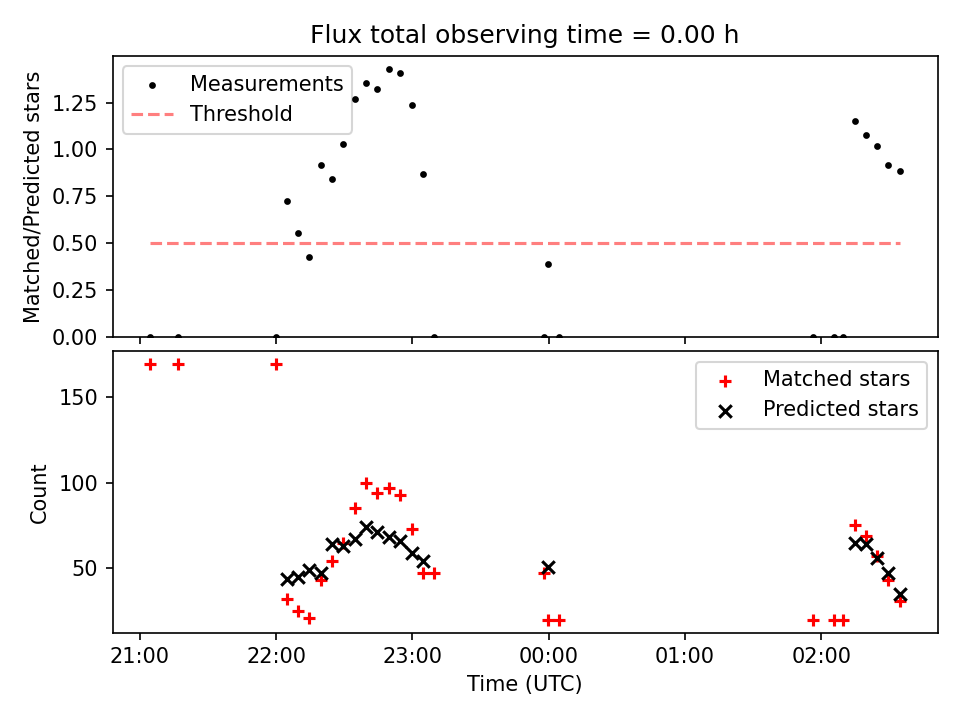 Flux total observing time = 0.00 h

Measurements
Threshold

Matched/Predicted stars

1.25
1.00
0.75
0.50
0.25
0.00

Matched stars
Predicted stars

Count

150
100
50

21:00
22:00
23:00
00:00
01:00
02:00

Time (UTC)